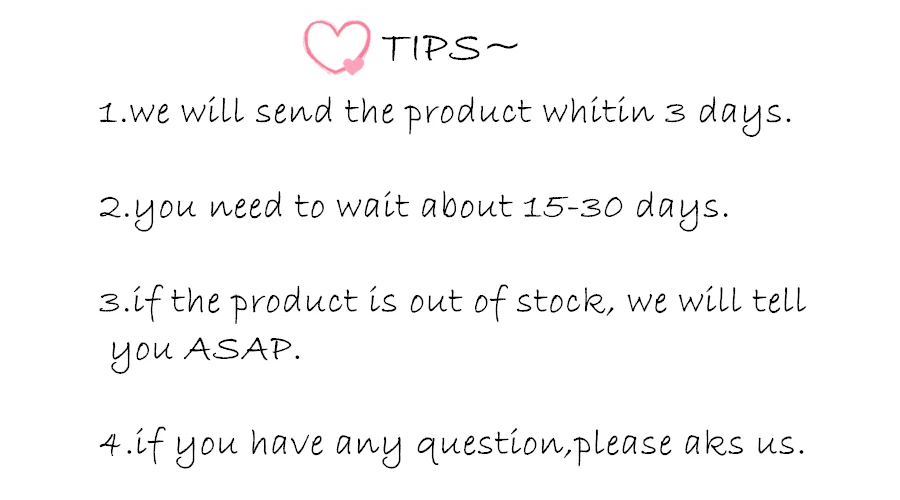 TIPS~

1.we will send the product whitin 3 days.

2.you need to wait about 15-30 days.

3.if the product is out of stock, we will tell you ASAP.

4.if you have any question,please aks us.